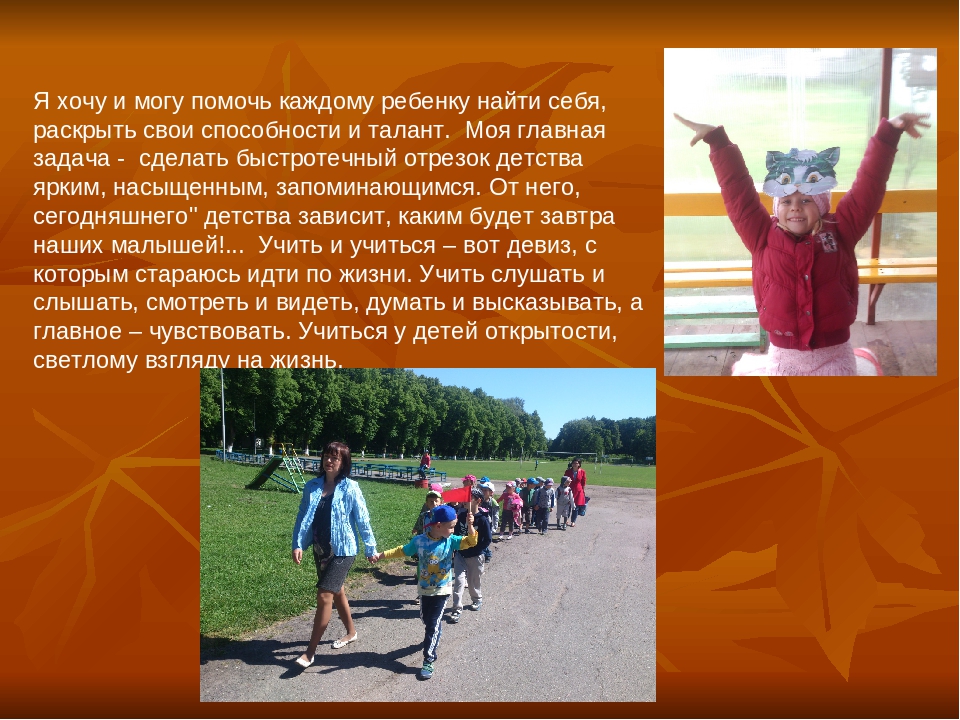 Я хочу и могу помочь каждому ребенку найти себя, раскрыть свои способности и талант. Моя главная задача - сделать быстротечный отрезок детства ярким, насыщенным, запоминающимся. От него, сегодняшнего" детства зависит, каким будет завтра наших малышей!... Учить и учиться – вот девиз, с которым стараюсь идти по жизни. Учить слушать и слышать, смотреть и видеть, думать и высказывать, а главное – чувствовать. Учиться у детей открытости, светлому взгляду на жизнь.